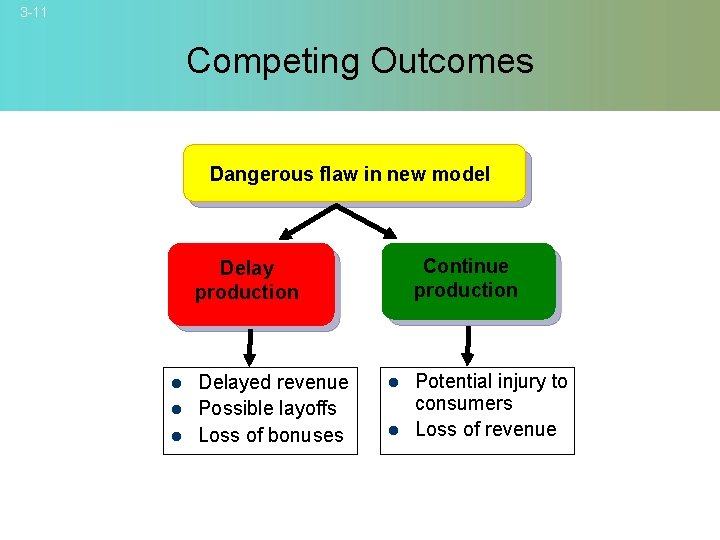 3-11

Competing Outcomes

Dangerous flaw in new model

Delay production

Continue production

- Delayed revenue
- Possible layoffs
- Loss of bonuses

- Potential injury to consumers
- Loss of revenue